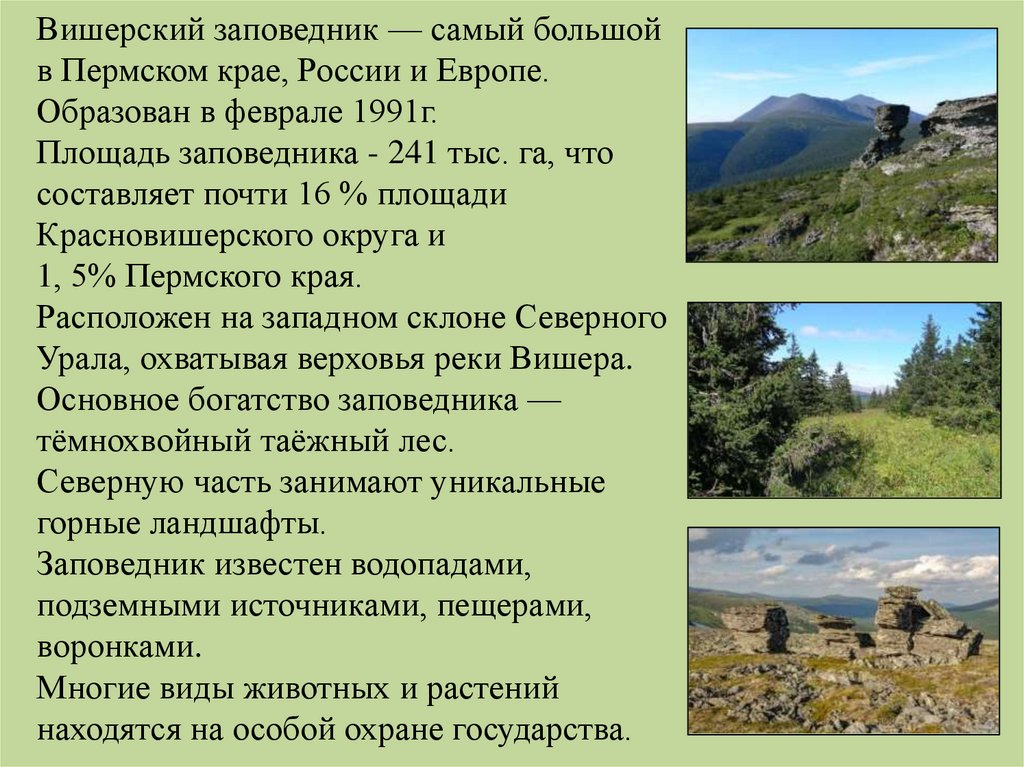 Вишерский заповедник — самый большой в Пермском крае, России и Европе.
Образован в феврале 1991г.
Площадь заповедника - 241 тыс. га, что составляет почти 16 % площади Красновишерского округа и 1, 5% Пермского края.
Расположен на западном склоне Северного Урала, охватывая верховья реки Вишера.
Основное богатство заповедника — тёмнохвойный таёжный лес.
Северную часть занимают уникальные горные ландшафты.
Заповедник известен водопадами, подземными источниками, пещерами, воронками.
Многие виды животных и растений находятся на особой охране государства.